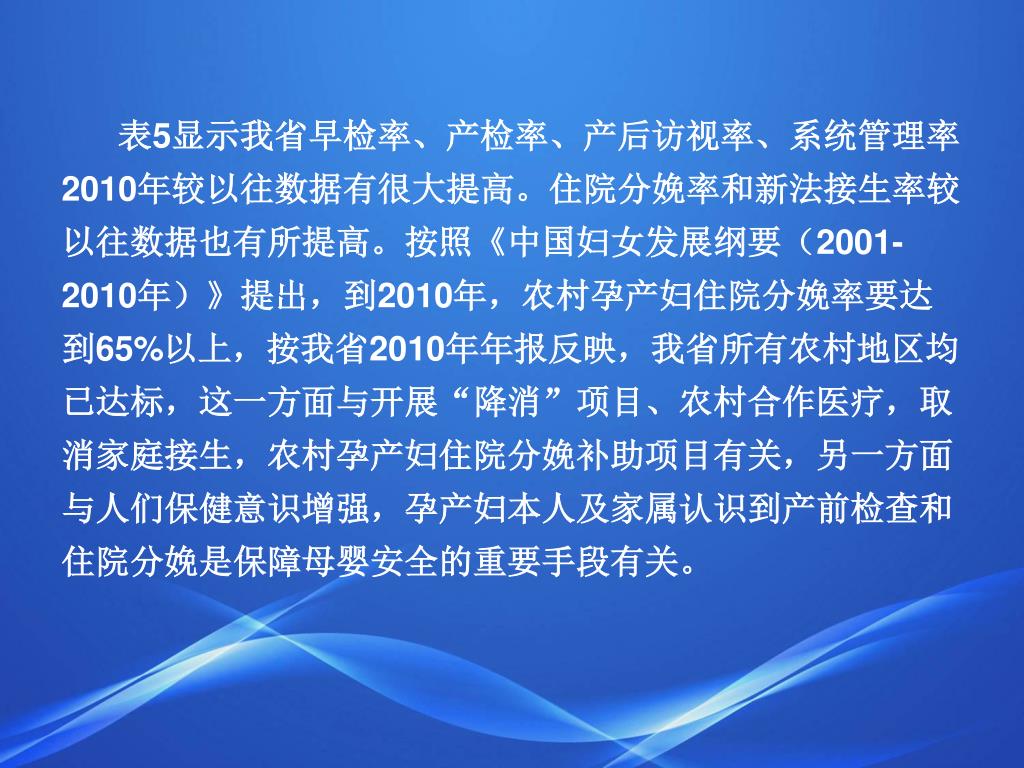 表5显示我省早检率、产检率、产后访视率、系统管理率2010年较以往数据有很大提高。住院分娩率和新法接生率较以往数据也有所提高。按照《中国妇女发展纲要（2001-2010年）》提出，到2010年，农村孕产妇住院分娩率要达到65%以上，按我省2010年年报反映，我省所有农村地区均已达标，这一方面与开展“降消”项目、农村合作医疗，取消家庭接生，农村孕产妇住院分娩补助项目有关，另一方面与人们保健意识增强，孕产妇本人及家属认识到产前检查和住院分娩是保障母婴安全的重要手段有关。